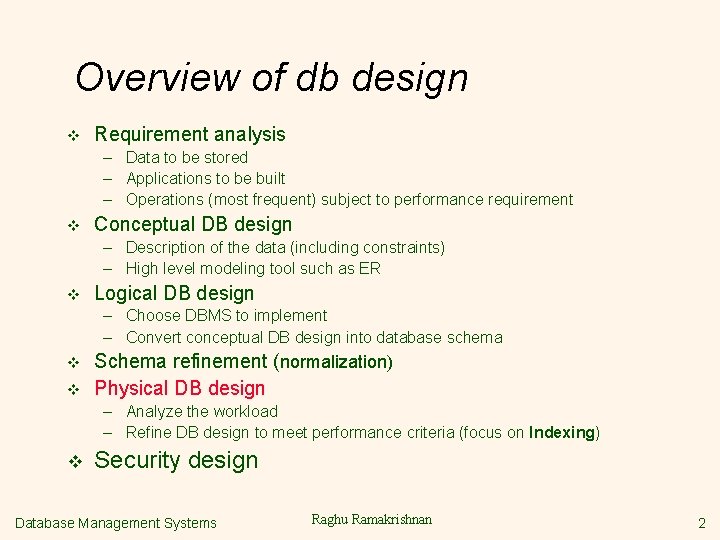 Overview of db design

❖ Requirement analysis
– Data to be stored
– Applications to be built
– Operations (most frequent) subject to performance requirement

❖ Conceptual DB design
– Description of the data (including constraints)
– High level modeling tool such as ER

❖ Logical DB design
– Choose DBMS to implement
– Convert conceptual DB design into database schema

❖ Schema refinement (normalization)

❖ Physical DB design
– Analyze the workload
– Refine DB design to meet performance criteria (focus on Indexing)

❖ Security design

Database Management Systems

Raghu Ramakrishnan

2